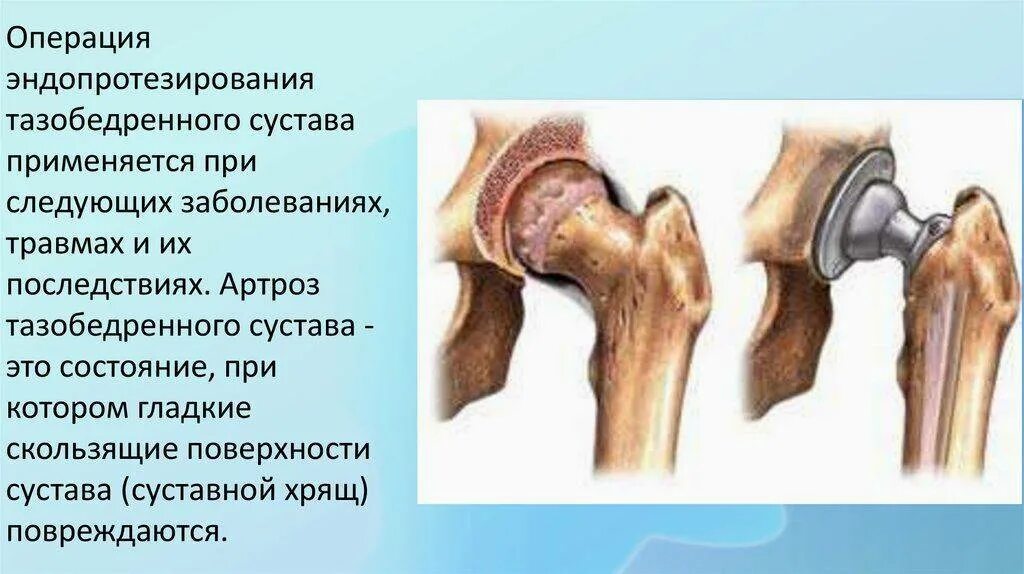 Операция эндопротезирования тазобедренного сустава применяется при следующих заболеваниях, травмах и их последствиях. Артроз тазобедренного сустава - это состояние, при котором гладкие скользящие поверхности сустава (суставной хрящ) повреждаются.